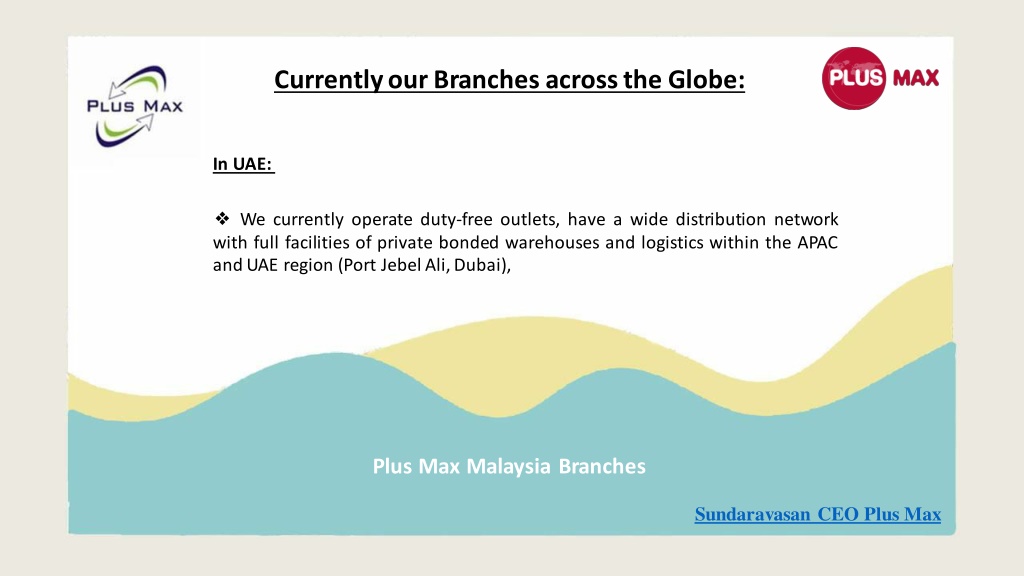 PLUS MAX

Currently our Branches across the Globe:

PLUS MAX

In UAE:

❖ We currently operate duty-free outlets, have a wide distribution network with full facilities of private bonded warehouses and logistics within the APAC and UAE region (Port Jebel Ali, Dubai),

Plus Max Malaysia Branches

Sundaravasan CEO Plus Max